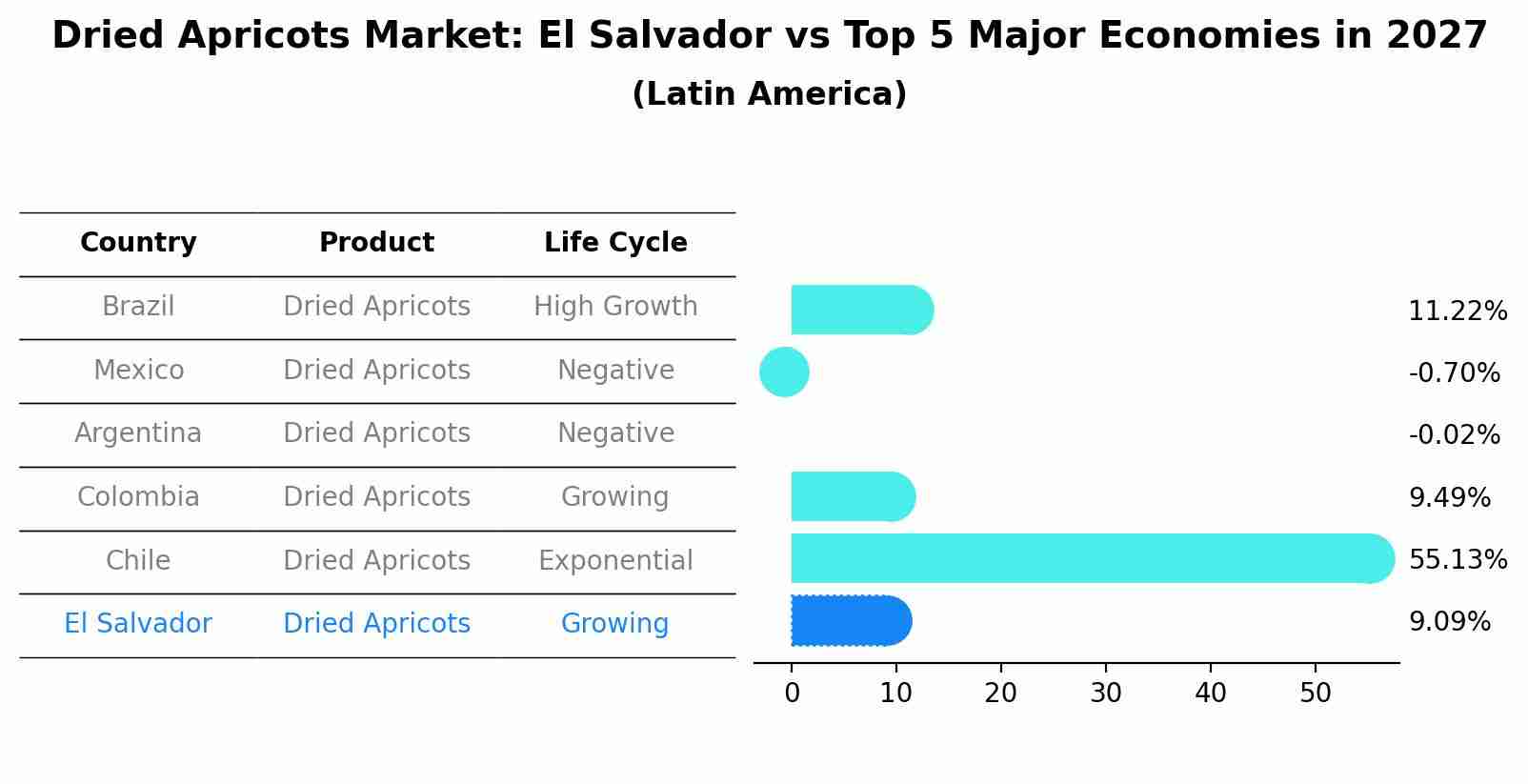 Dried Apricots Market: El Salvador vs Top 5 Major Economies in 2027
(Latin America)

| Country | Product | Life Cycle |
|---|---|---|
| Brazil | Dried Apricots | High Growth |
| Mexico | Dried Apricots | Negative |
| Argentina | Dried Apricots | Negative |
| Colombia | Dried Apricots | Growing |
| Chile | Dried Apricots | Exponential |
| El Salvador | Dried Apricots | Growing |

11.22%
-0.70%
-0.02%
9.49%
55.13%
9.09%

0 10 20 30 40 50